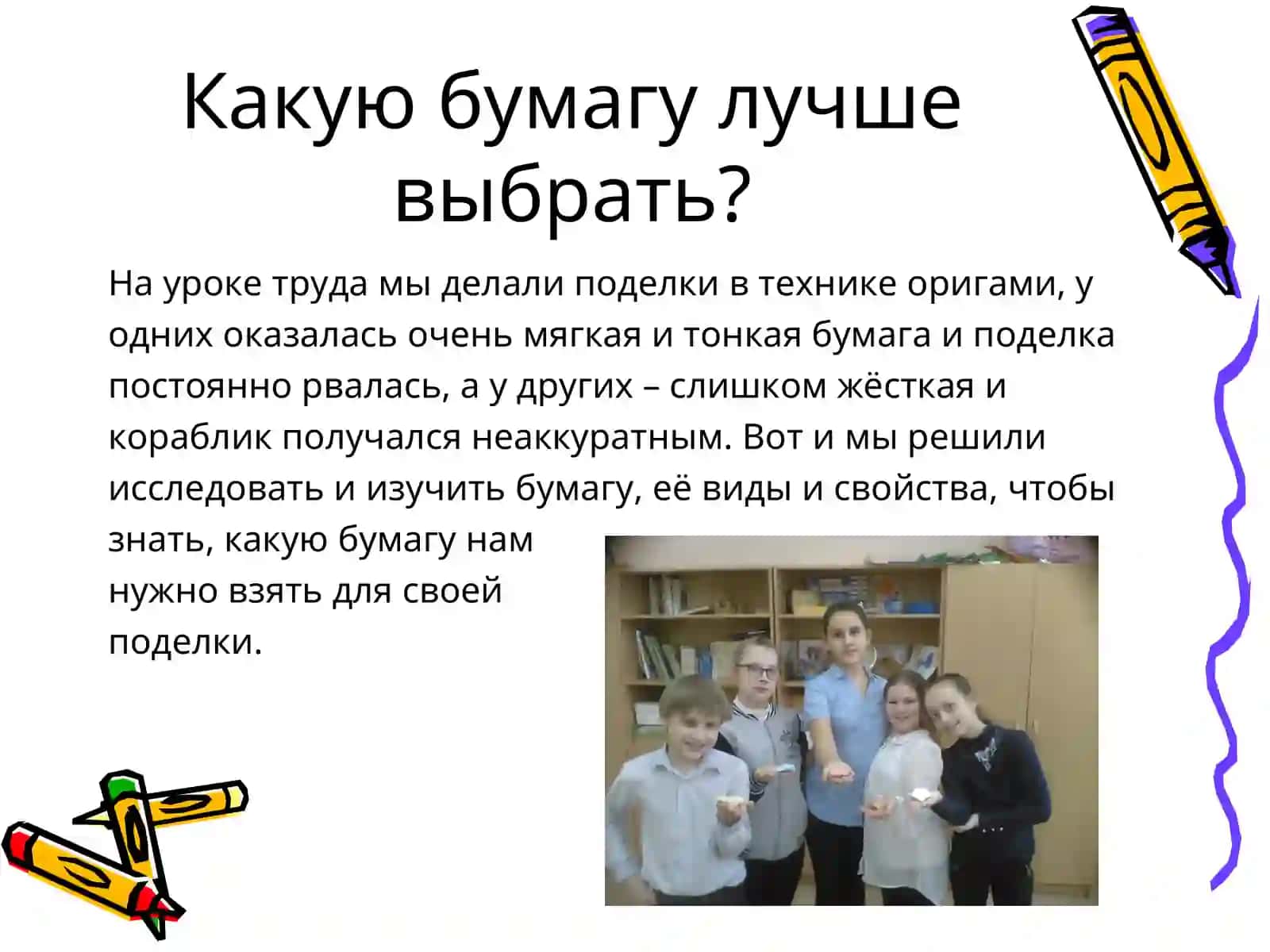 Какую бумагу лучше выбрать?

На уроке труда мы делали поделки в технике оригами, у одних оказалась очень мягкая и тонкая бумага и поделка постоянно рвалась, а у других – слишком жёсткая и кораблик получался неаккуратным. Вот и мы решили исследовать и изучить бумагу, её виды и свойства, чтобы знать, какую бумагу нам нужно взять для своей поделки.